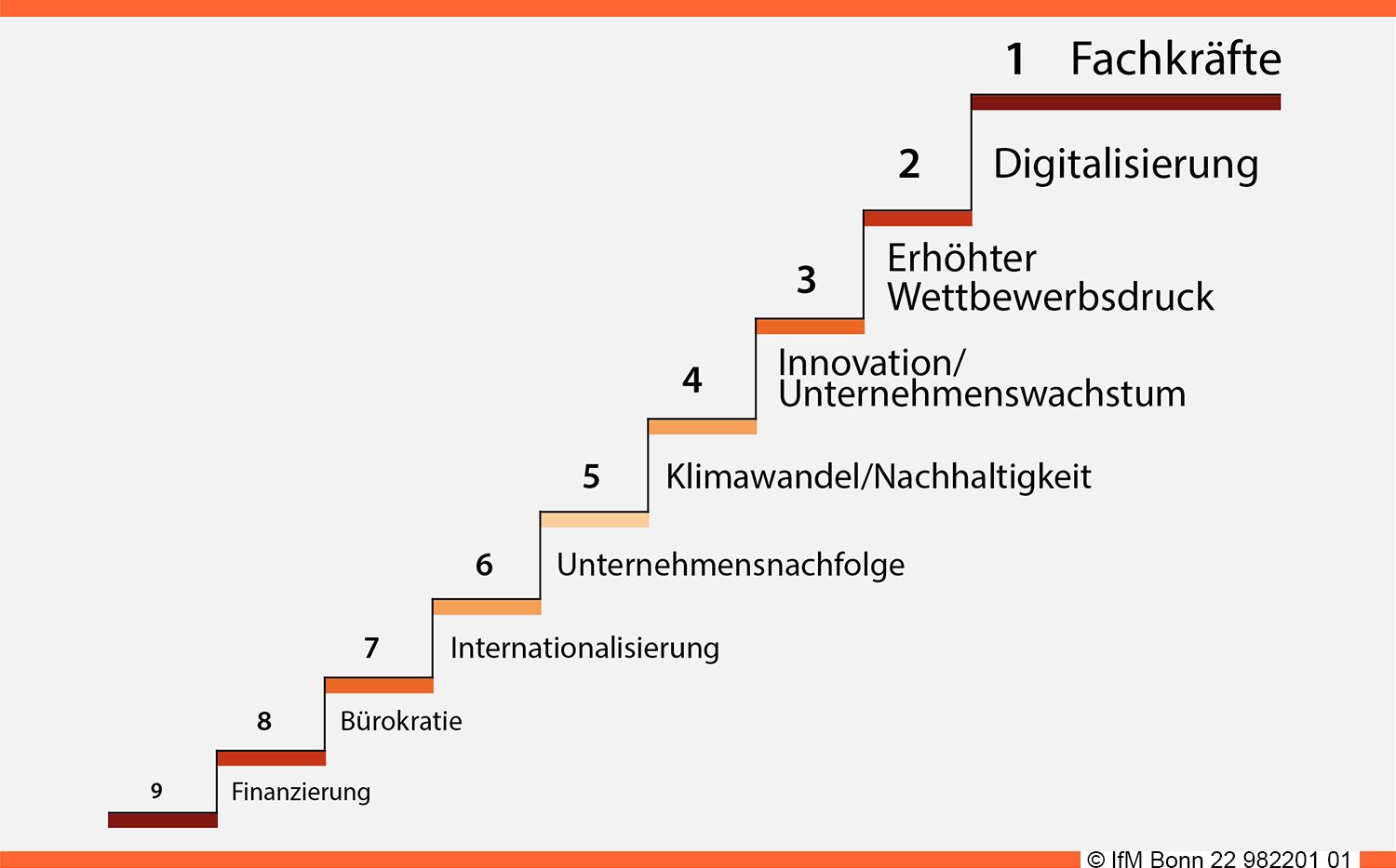 1 Fachkräfte

2 Digitalisierung

3 Erhöhter Wettbewerbsdruck

4 Innovation/ Unternehmenswachstum

5 Klimawandel/Nachhaltigkeit

6 Unternehmensnachfolge

7 Internationalisierung

8 Bürokratie

9 Finanzierung

© IfM Bonn 22 982201 01